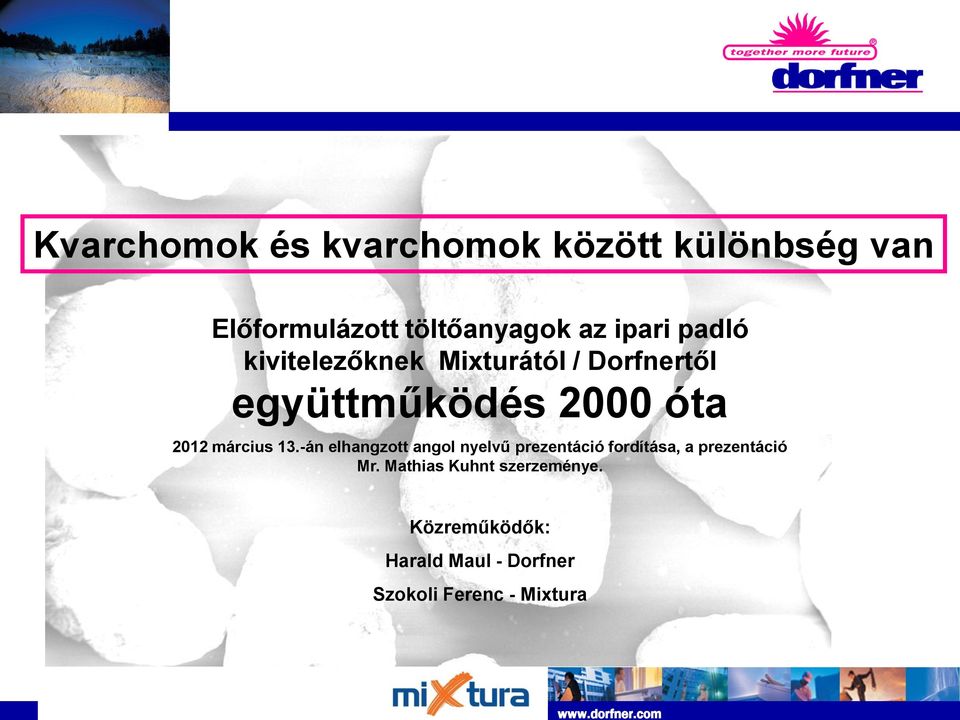 together more future®
dorfner

Kvarchomok és kvarchomok között különbség van

Előformulázott töltőanyagok az ipari padló kivitelezőknek Mixturától / Dorfnertől
együttműködés 2000 óta

2012 március 13.-án elhangzott angol nyelvű prezentáció fordítása, a prezentáció Mr. Mathias Kuhnt szerzeménye.

Közreműködők:
Harald Maul - Dorfner
Szokoli Ferenc - Mixtura

miXtura

www.dorfner.com